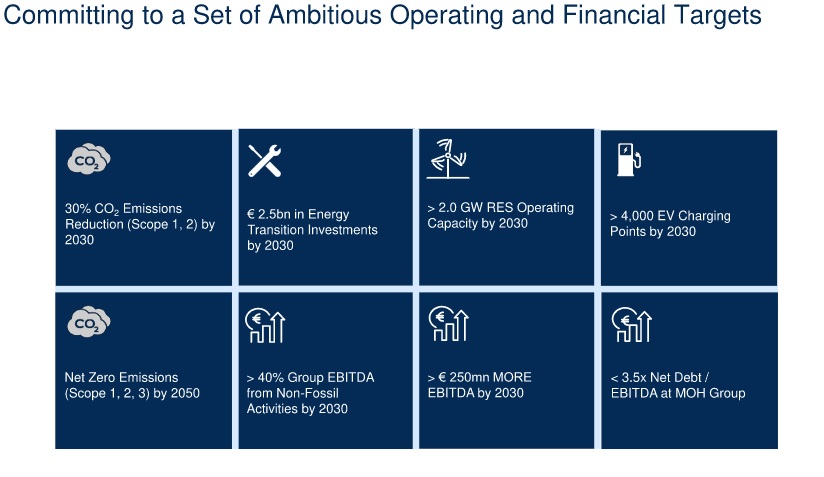 Committing to a Set of Ambitious Operating and Financial Targets

$CO_2$

30% $CO_2$ Emissions Reduction (Scope 1, 2) by 2030

€ 2.5bn in Energy Transition Investments by 2030

> 2.0 GW RES Operating Capacity by 2030

> 4,000 EV Charging Points by 2030

$CO_2$

Net Zero Emissions (Scope 1, 2, 3) by 2050

€

> 40% Group EBITDA from Non-Fossil Activities by 2030

€

> € 250mn MORE EBITDA by 2030

€

< 3.5x Net Debt / EBITDA at MOH Group